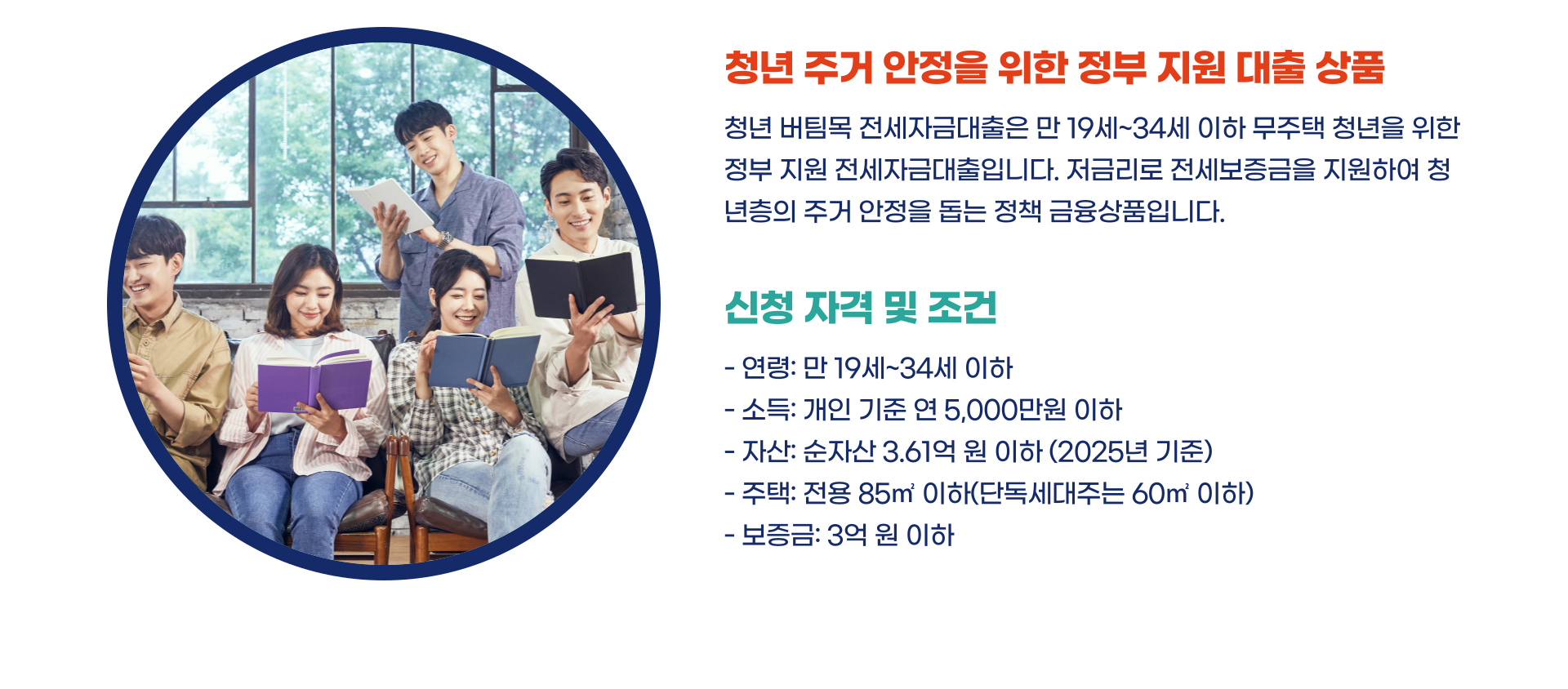 청년 주거 안정을 위한 정부 지원 대출 상품

청년 버팀목 전세자금대출은 만 19세~34세 이하 무주택 청년을 위한 정부 지원 전세자금대출입니다. 저금리로 전세보증금을 지원하여 청년층의 주거 안정을 돕는 정책 금융상품입니다.

신청 자격 및 조건

- 연령: 만 19세~34세 이하
- 소득: 개인 기준 연 5,000만원 이하
- 자산: 순자산 3.61억 원 이하 (2025년 기준)
- 주택: 전용 85㎡ 이하(단독세대주는 60㎡ 이하)
- 보증금: 3억 원 이하